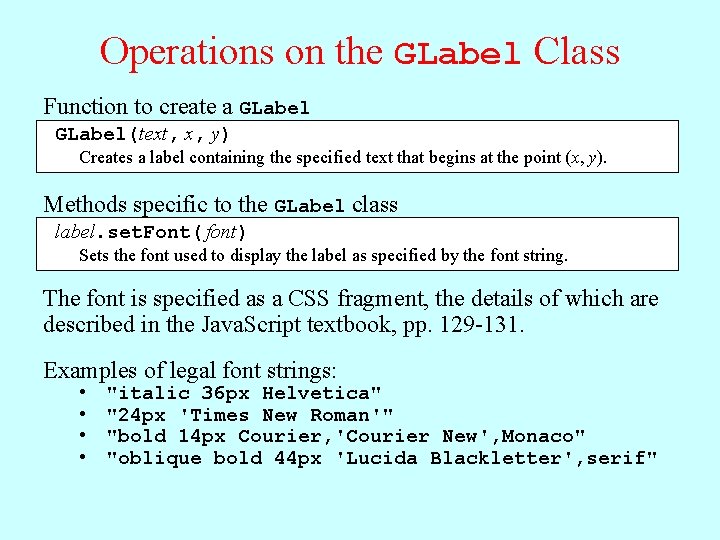 Operations on the GLabel Class

Function to create a GLabel

GLabel(text, x, y)
Creates a label containing the specified text that begins at the point (x, y).

Methods specific to the GLabel class

label.setFont(font)
Sets the font used to display the label as specified by the font string.

The font is specified as a CSS fragment, the details of which are described in the JavaScript textbook, pp. 129-131.

Examples of legal font strings:
• "italic 36px Helvetica"
• "24px 'Times New Roman'"
• "bold 14px Courier,'Courier New',Monaco"
• "oblique bold 44px 'Lucida Blackletter',serif"